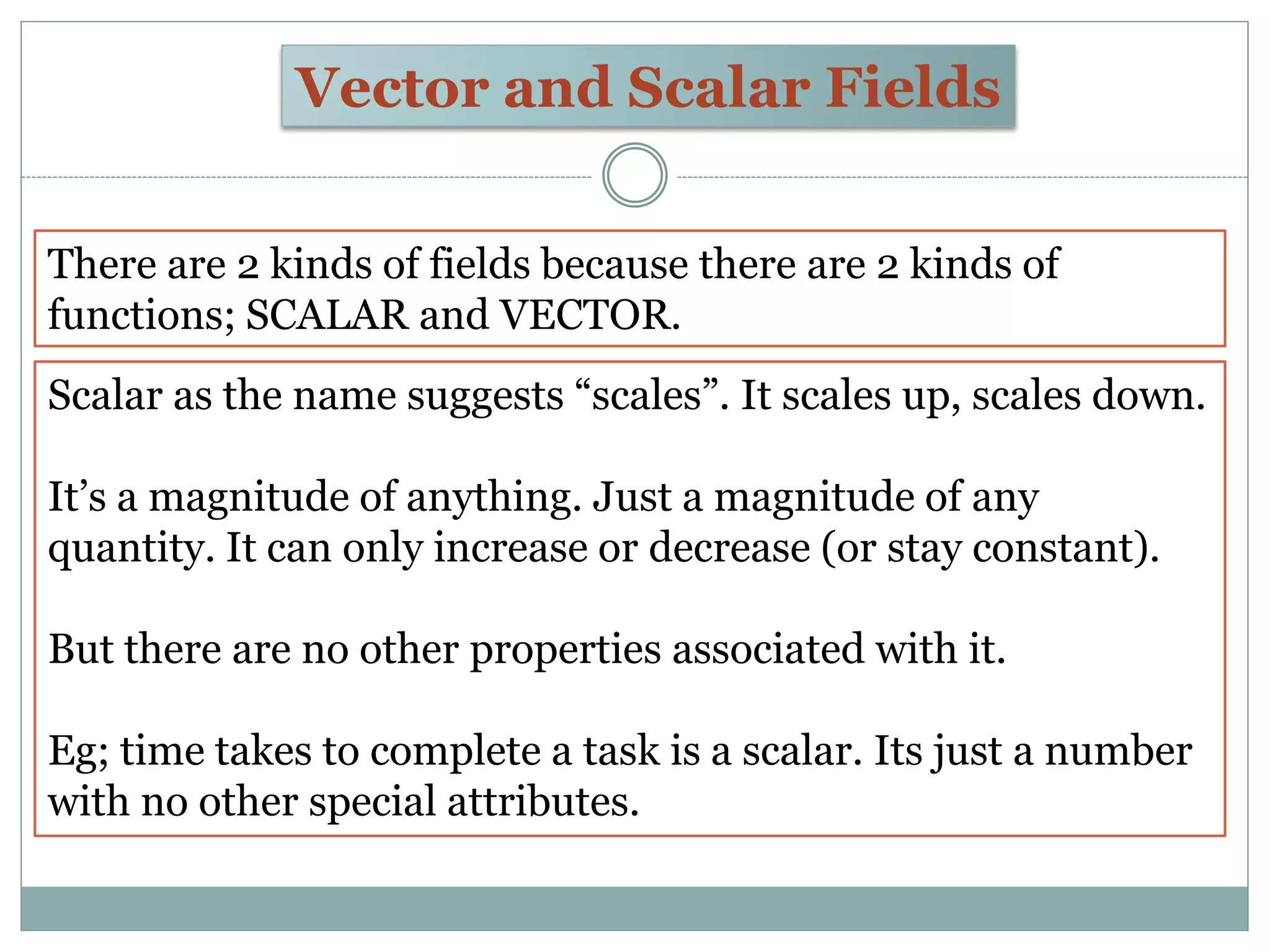 Vector and Scalar Fields

There are 2 kinds of fields because there are 2 kinds of functions; SCALAR and VECTOR.

Scalar as the name suggests “scales”. It scales up, scales down.

It’s a magnitude of anything. Just a magnitude of any quantity. It can only increase or decrease (or stay constant).

But there are no other properties associated with it.

Eg; time takes to complete a task is a scalar. Its just a number with no other special attributes.